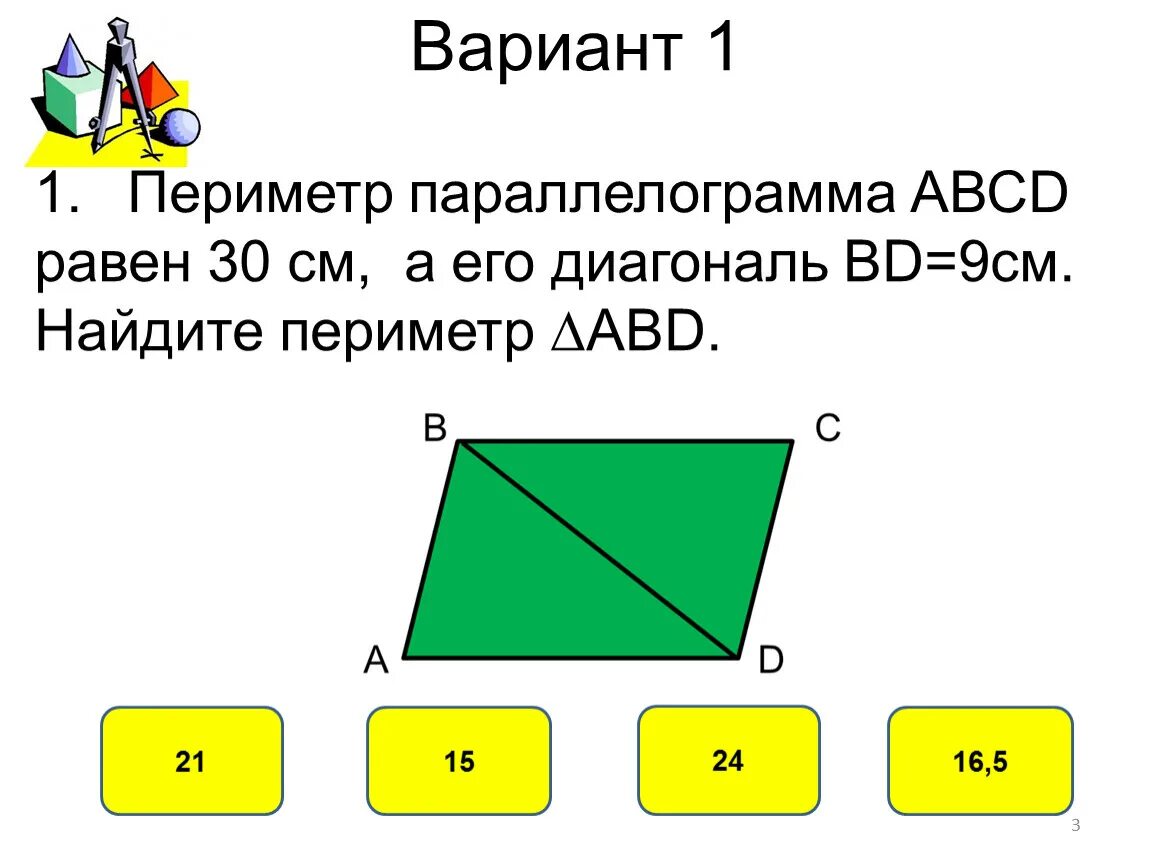 Вариант 1

1. Периметр параллелограмма ABCD равен 30 см, а его диагональ BD=9см. Найдите периметр $\Delta$ABD.

B C A D

21

15

24

16,5

3